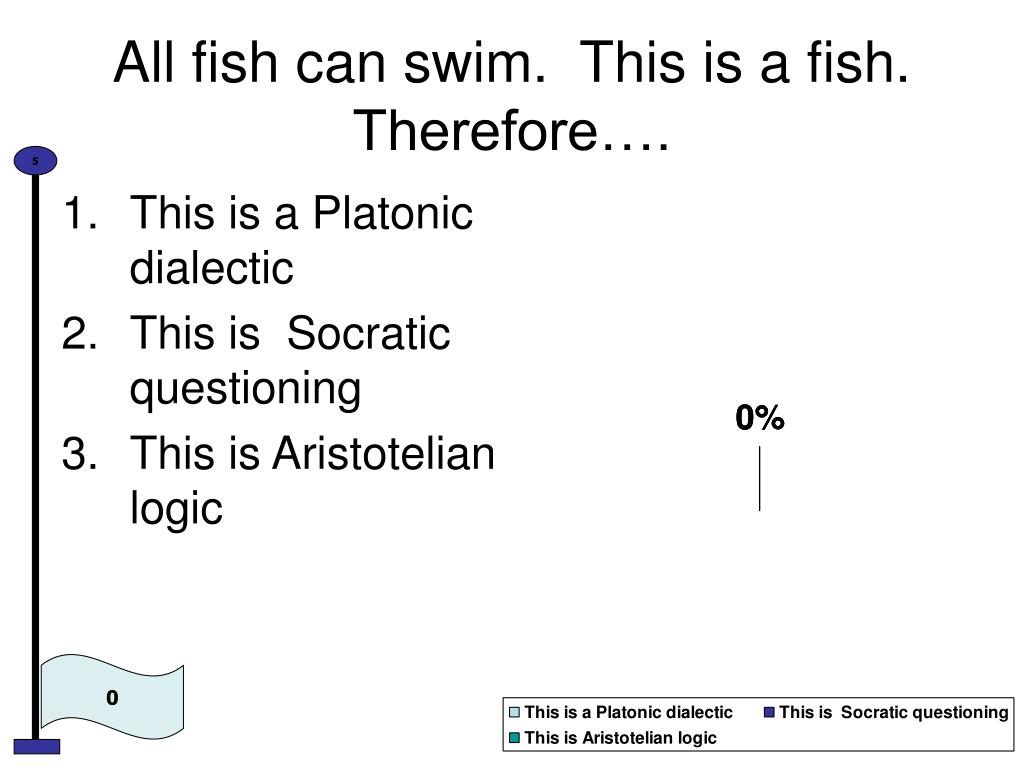 All fish can swim.  This is a fish. Therefore….

5

1. This is a Platonic dialectic
2. This is  Socratic questioning
3. This is Aristotelian logic

0%

0

This is a Platonic dialectic
This is  Socratic questioning
This is Aristotelian logic